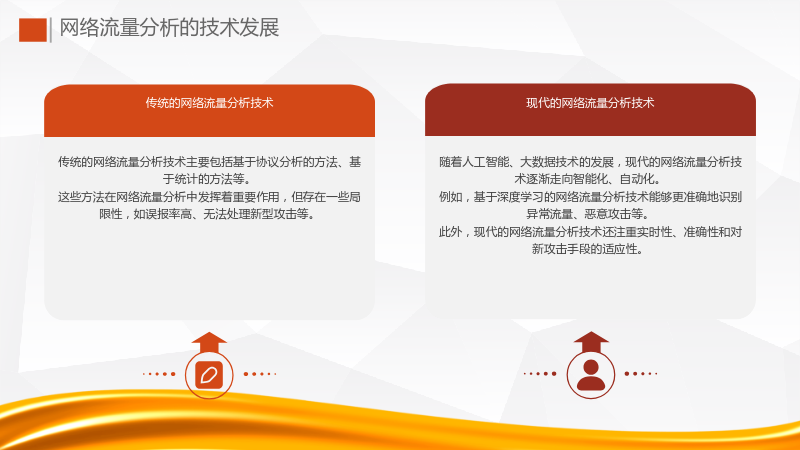 网络流量分析的技术发展

传统的网络流量分析技术

传统的网络流量分析技术主要包括基于协议分析的方法、基于统计的方法等。

这些方法在网络流量分析中发挥着重要作用，但存在一些局限性，如误报率高、无法处理新型攻击等。

现代的网络流量分析技术

随着人工智能、大数据技术的发展，现代的网络流量分析技术逐渐走向智能化、自动化。

例如，基于深度学习的网络流量分析技术能够更准确地识别异常流量、恶意攻击等。

此外，现代的网络流量分析技术还注重实时性、准确性和对新攻击手段的适应性。